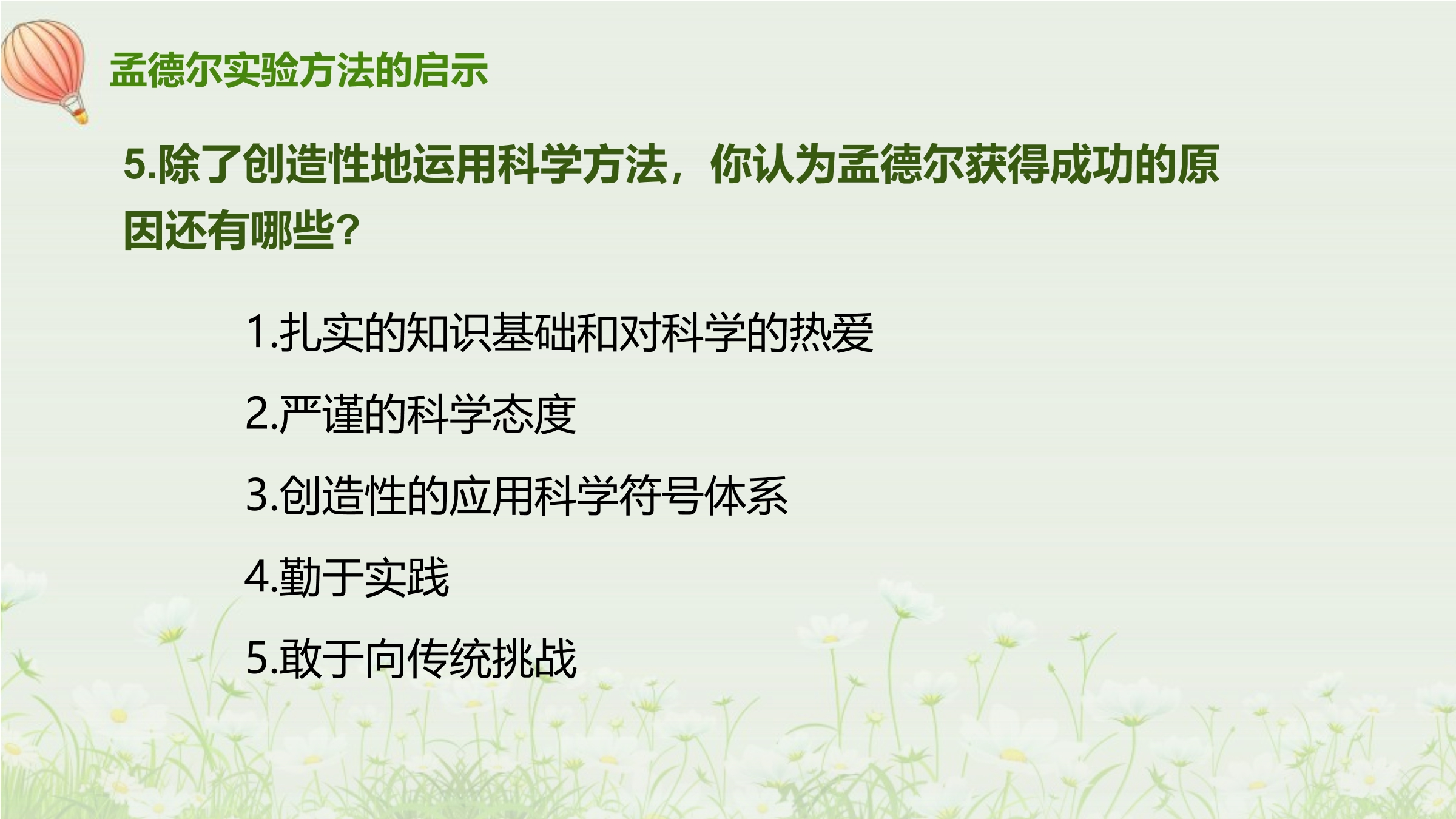 孟德尔实验方法的启示

5.除了创造性地运用科学方法，你认为孟德尔获得成功的原因还有哪些？

1.扎实的知识基础和对科学的热爱

2.严谨的科学态度

3.创造性的应用科学符号体系

4.勤于实践

5.敢于向传统挑战